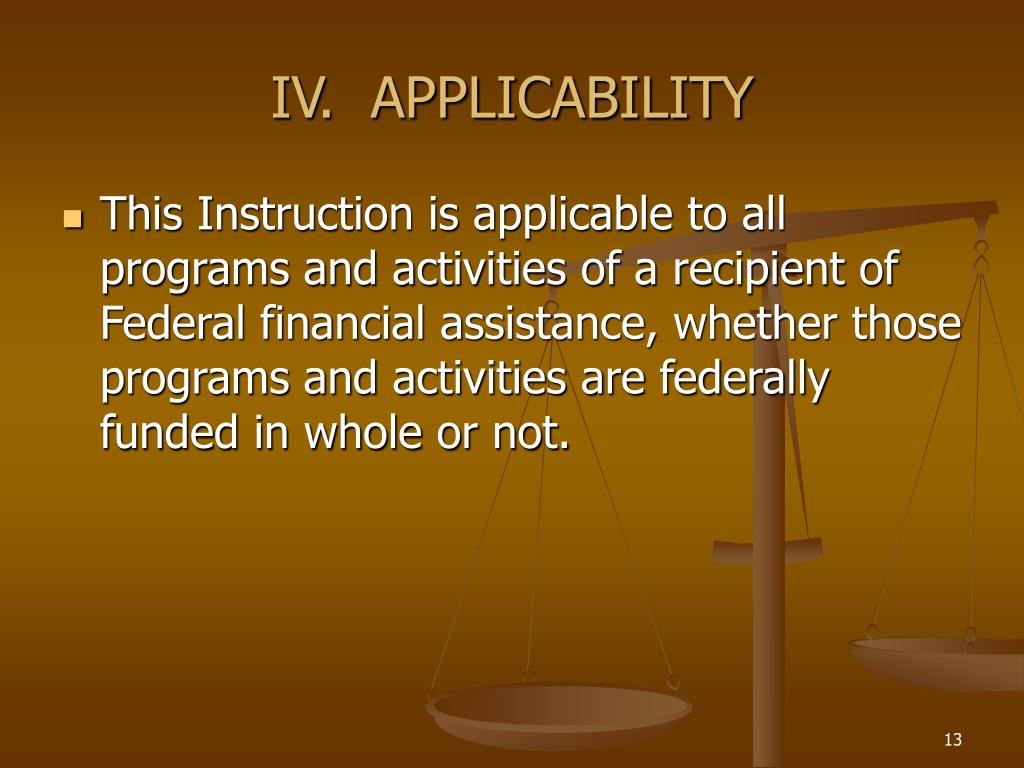 IV. APPLICABILITY

This Instruction is applicable to all programs and activities of a recipient of Federal financial assistance, whether those programs and activities are federally funded in whole or not.

13